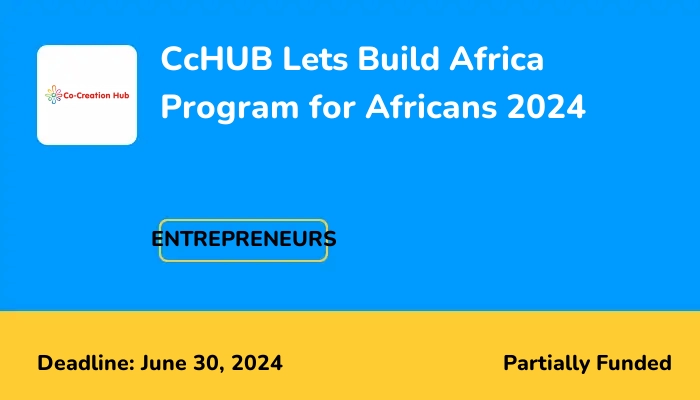 Co-Creation Hub

CcHUB Lets Build Africa Program for Africans 2024

ENTREPRENEURS

Deadline: June 30, 2024

Partially Funded